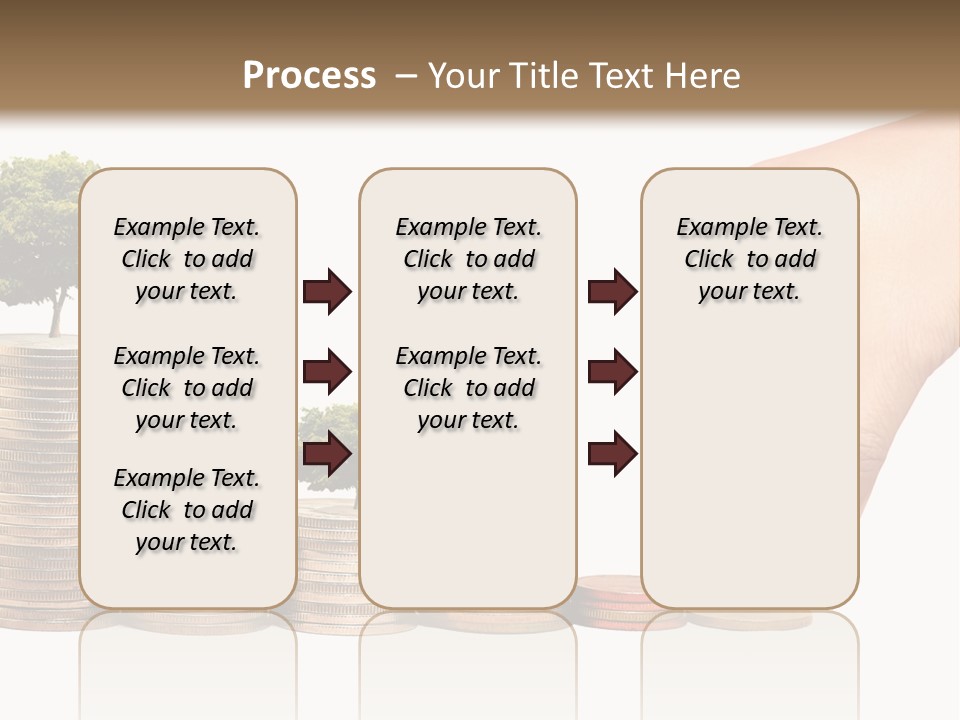 Process – Your Title Text Here

Example Text. Click to add your text.

Example Text. Click to add your text.

Example Text. Click to add your text.

Example Text. Click to add your text.

Example Text. Click to add your text.

Example Text. Click to add your text.